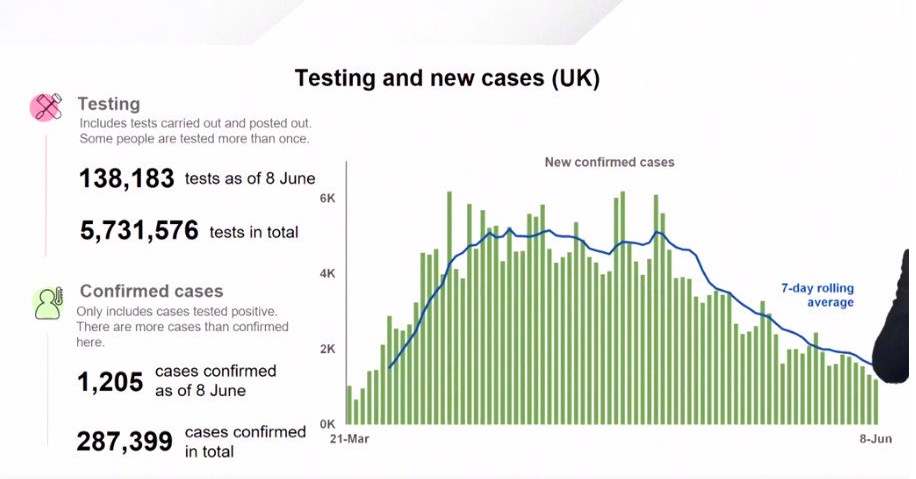 Testing and new cases (UK)

Testing
Includes tests carried out and posted out. Some people are tested more than once.

138,183 tests as of 8 June

5,731,576 tests in total

Confirmed cases
Only includes cases tested positive. There are more cases than confirmed here.

1,205 cases confirmed as of 8 June

287,399 cases confirmed in total

New confirmed cases

6K
4K
2K
0K

21-Mar
8-Jun

7-day rolling average